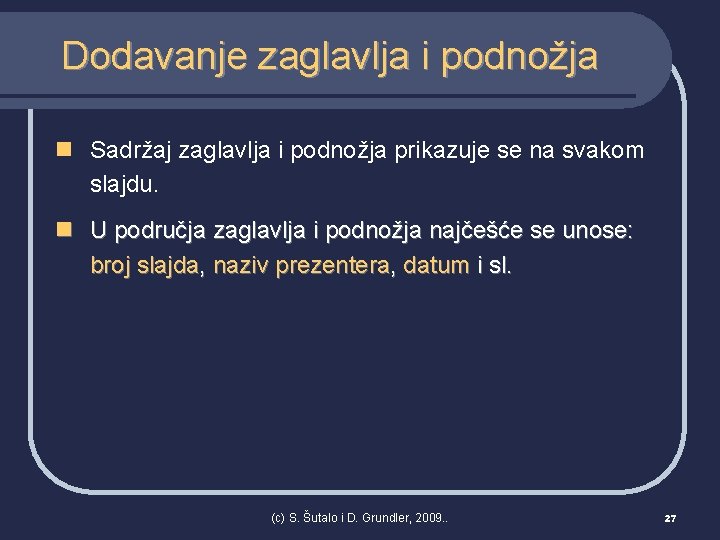 Dodavanje zaglavlja i podnožja

Sadržaj zaglavlja i podnožja prikazuje se na svakom slajdu.

U područja zaglavlja i podnožja najčešće se unose: broj slajda, naziv prezentera, datum i sl.

(c) S. Šutalo i D. Grundler, 2009..

27